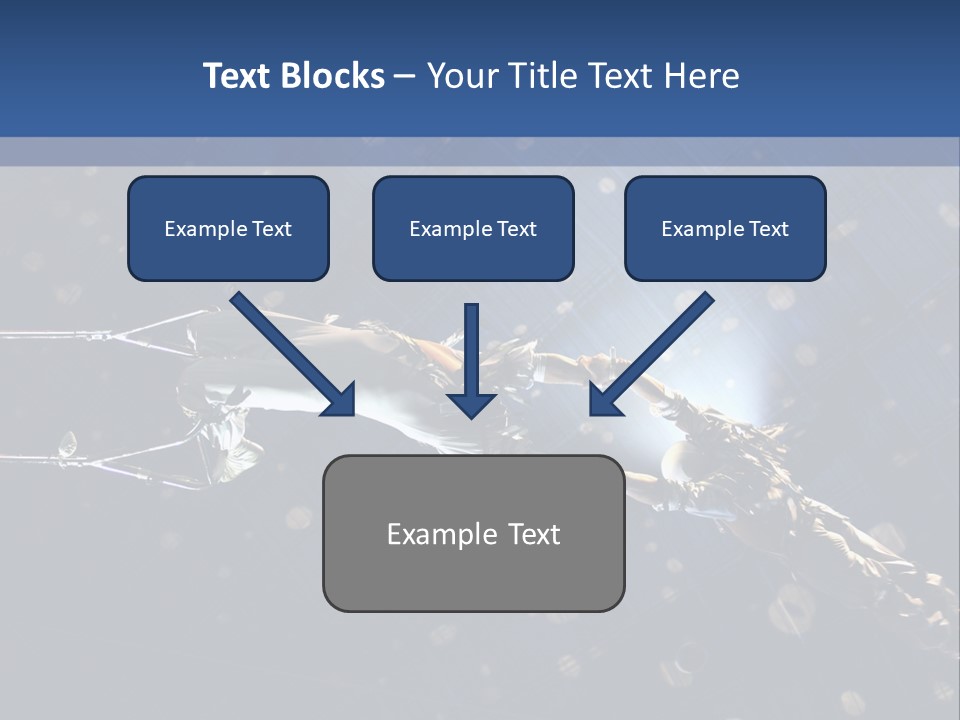 Text Blocks – Your Title Text Here

Example Text

Example Text

Example Text

Example Text